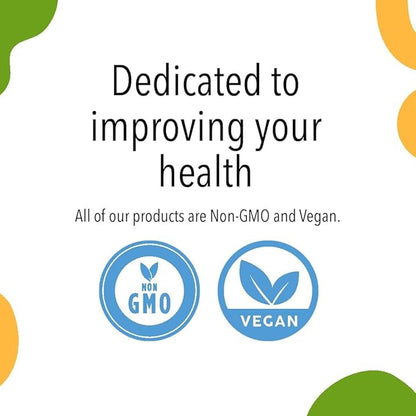 Dedicated to improving your health

All of our products are Non-GMO and Vegan.

NON
GMO

VEGAN